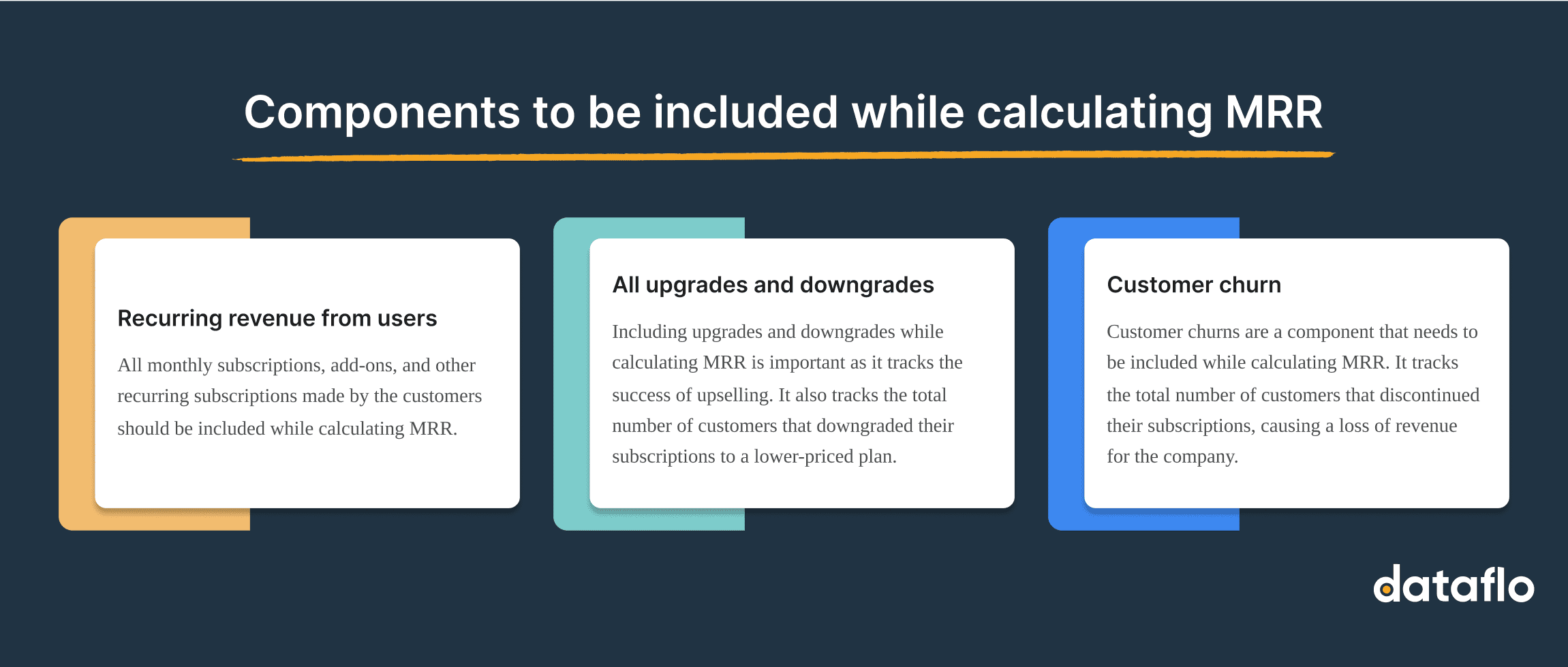 Components to be included while calculating MRR

Recurring revenue from users

All monthly subscriptions, add-ons, and other recurring subscriptions made by the customers should be included while calculating MRR.

All upgrades and downgrades

Including upgrades and downgrades while calculating MRR is important as it tracks the success of upselling. It also tracks the total number of customers that downgraded their subscriptions to a lower-priced plan.

Customer churn

Customer churns are a component that needs to be included while calculating MRR. It tracks the total number of customers that discontinued their subscriptions, causing a loss of revenue for the company.

dataflo